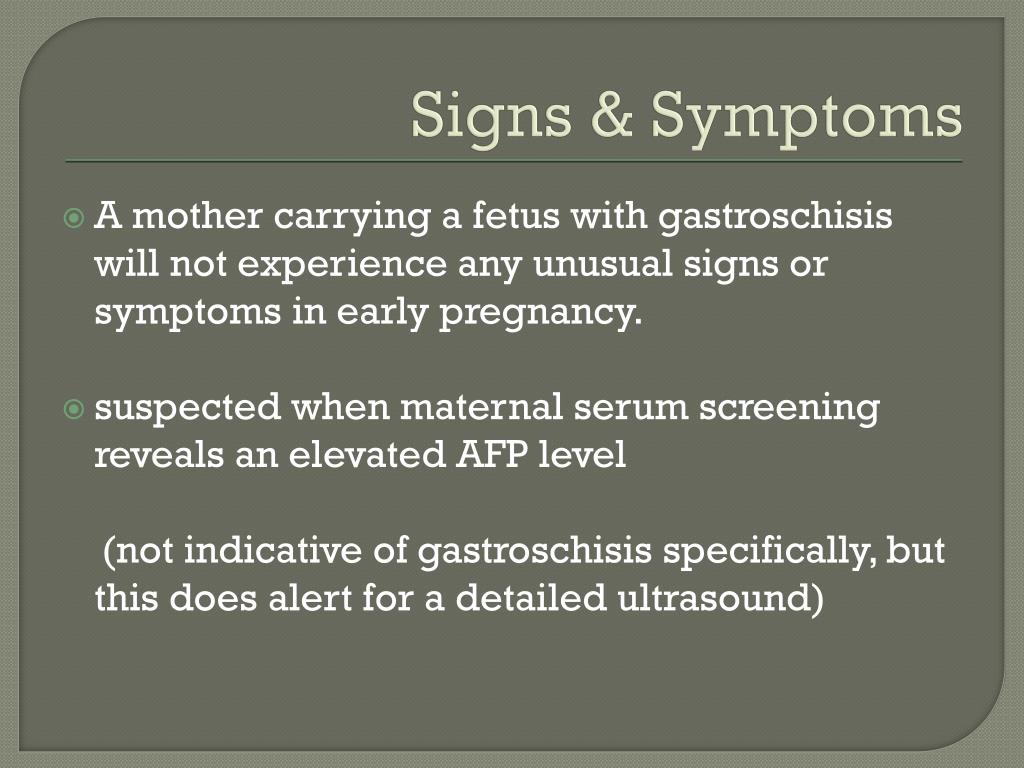 Signs & Symptoms

A mother carrying a fetus with gastroschisis will not experience any unusual signs or symptoms in early pregnancy.

suspected when maternal serum screening reveals an elevated AFP level

(not indicative of gastroschisis specifically, but this does alert for a detailed ultrasound)